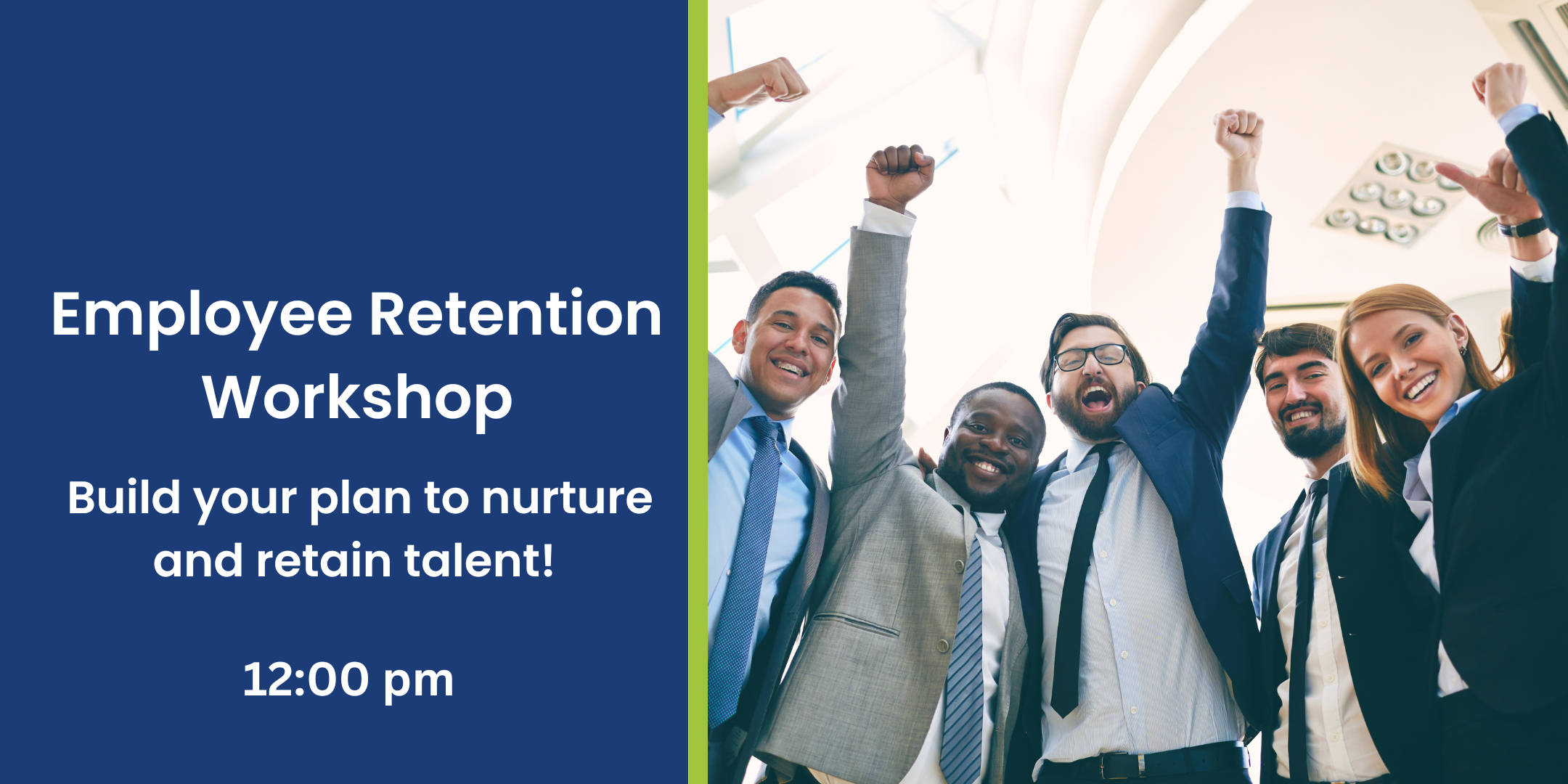 Employee Retention Workshop

Build your plan to nurture and retain talent!

12:00 pm